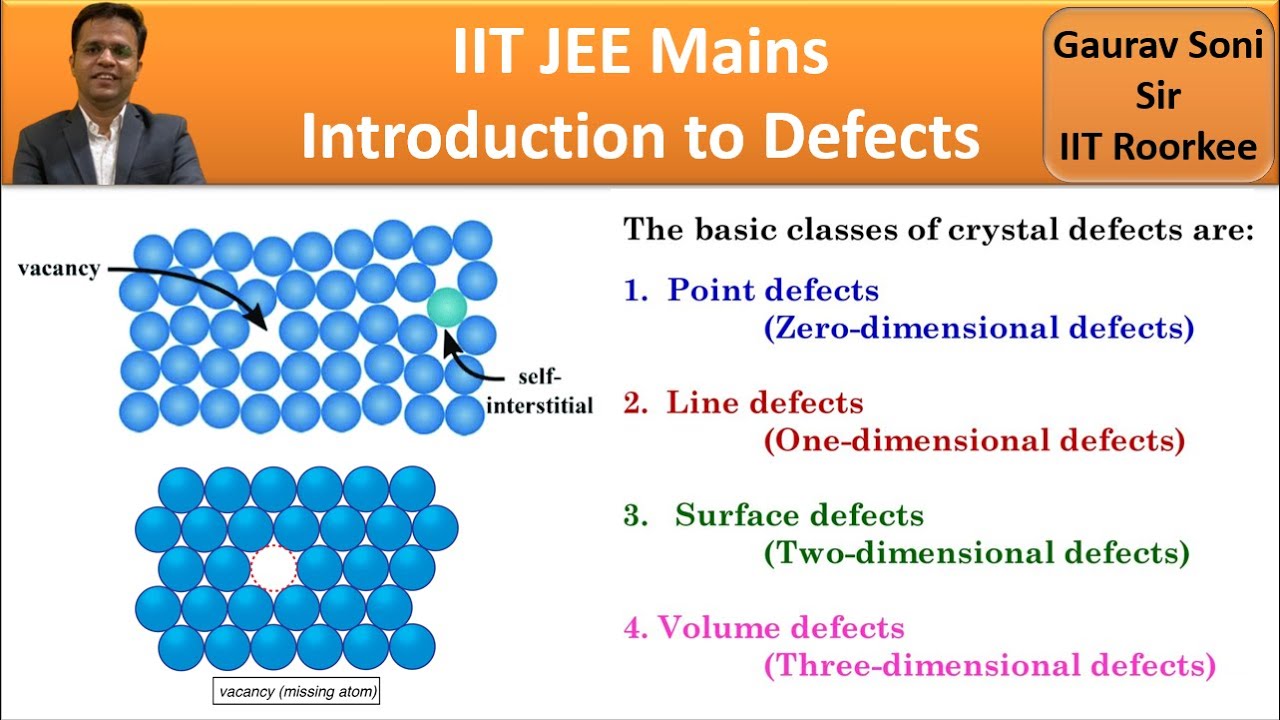 IIT JEE Mains
Introduction to Defects

Gaurav Soni Sir IIT Roorkee

vacancy

self-interstitial

vacancy (missing atom)

The basic classes of crystal defects are:

1. Point defects
(Zero-dimensional defects)

2. Line defects
(One-dimensional defects)

3. Surface defects
(Two-dimensional defects)

4. Volume defects
(Three-dimensional defects)